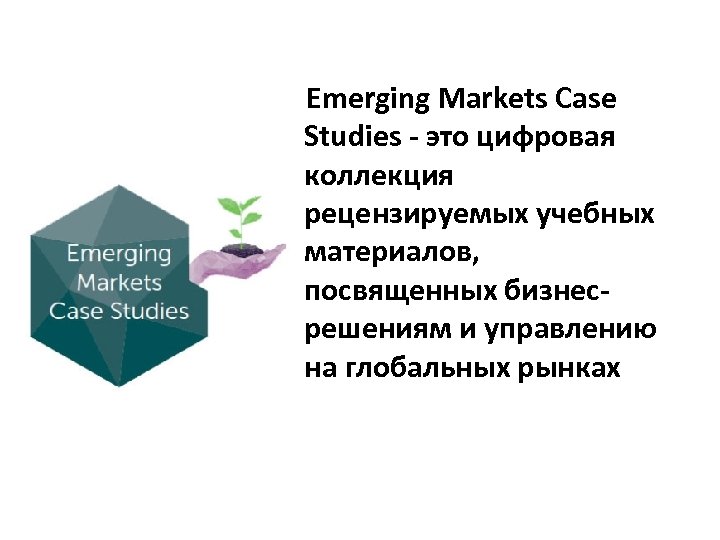 Emerging Markets Case Studies

Emerging Markets Case Studies - это цифровая коллекция рецензируемых учебных материалов, посвященных бизнес-решениям и управлению на глобальных рынках